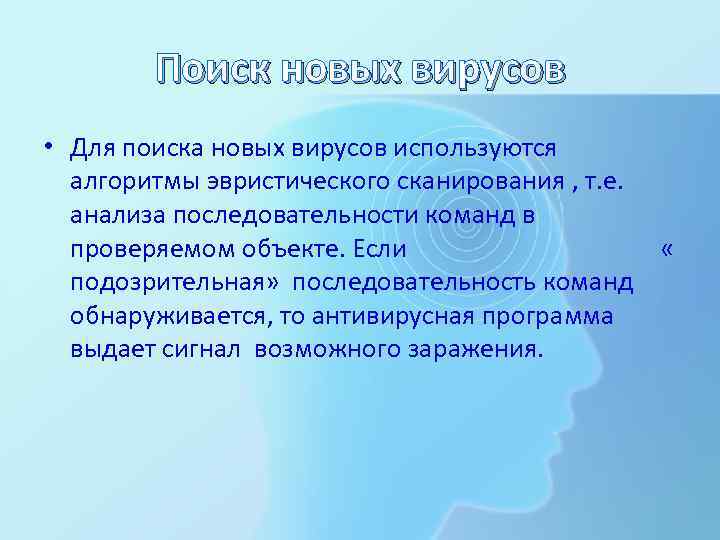 Поиск новых вирусов

• Для поиска новых вирусов используются алгоритмы эвристического сканирования , т.е. анализа последовательности команд в проверяемом объекте. Если « подозрительная» последовательность команд обнаруживается, то антивирусная программа выдает сигнал возможного заражения.